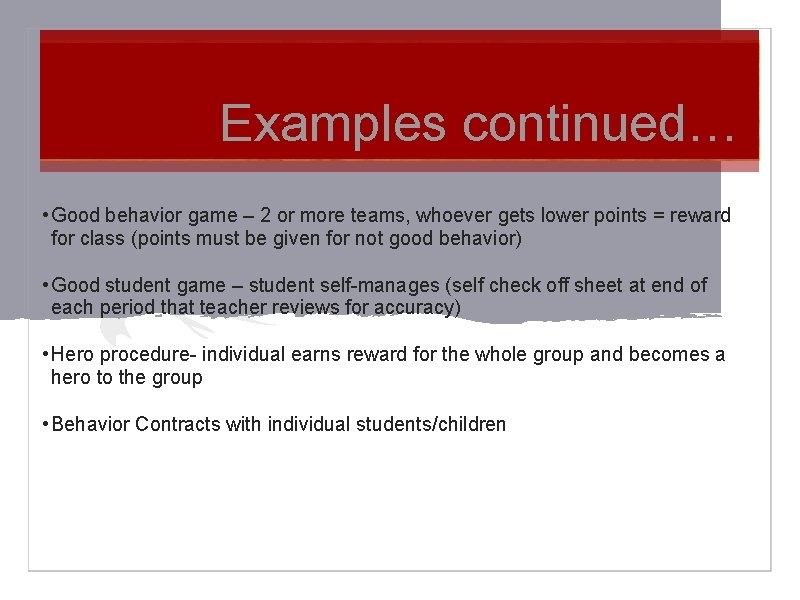 Examples continued…

•Good behavior game – 2 or more teams, whoever gets lower points = reward for class (points must be given for not good behavior)

•Good student game – student self-manages (self check off sheet at end of each period that teacher reviews for accuracy)

•Hero procedure- individual earns reward for the whole group and becomes a hero to the group

•Behavior Contracts with individual students/children